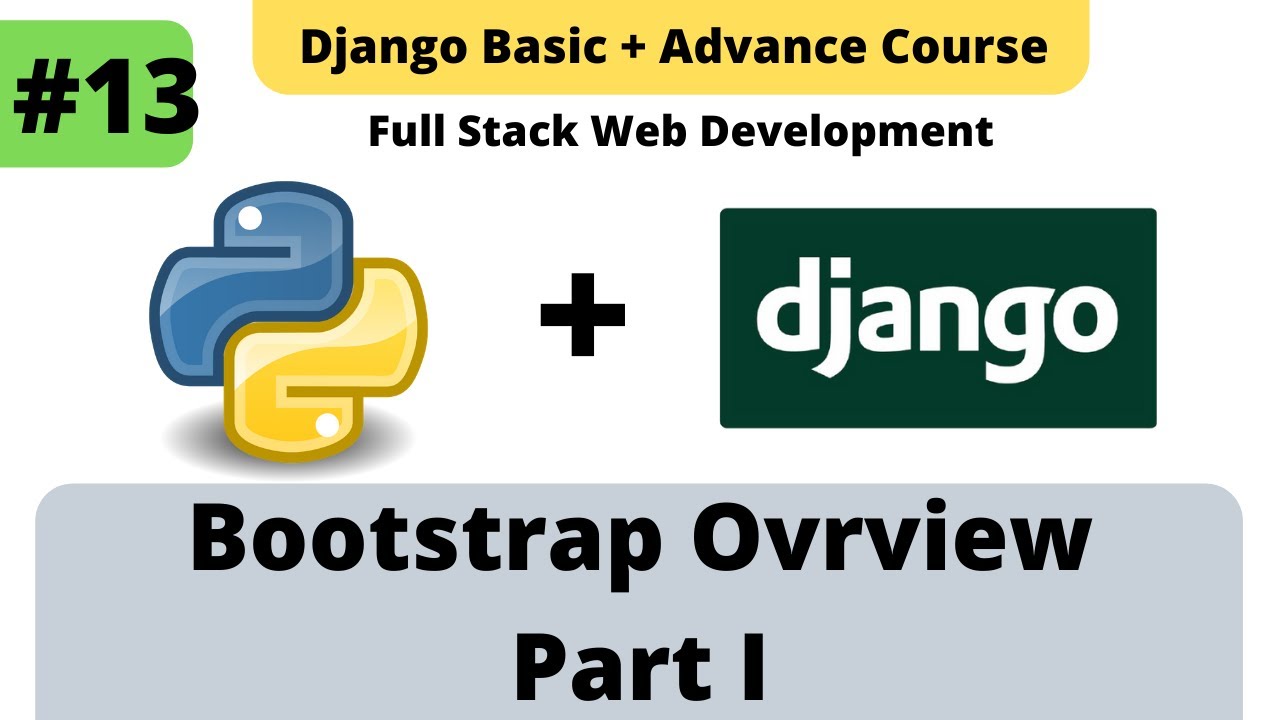 #13

Django Basic + Advance Course

Full Stack Web Development

+

django

Bootstrap Ovrview
Part I